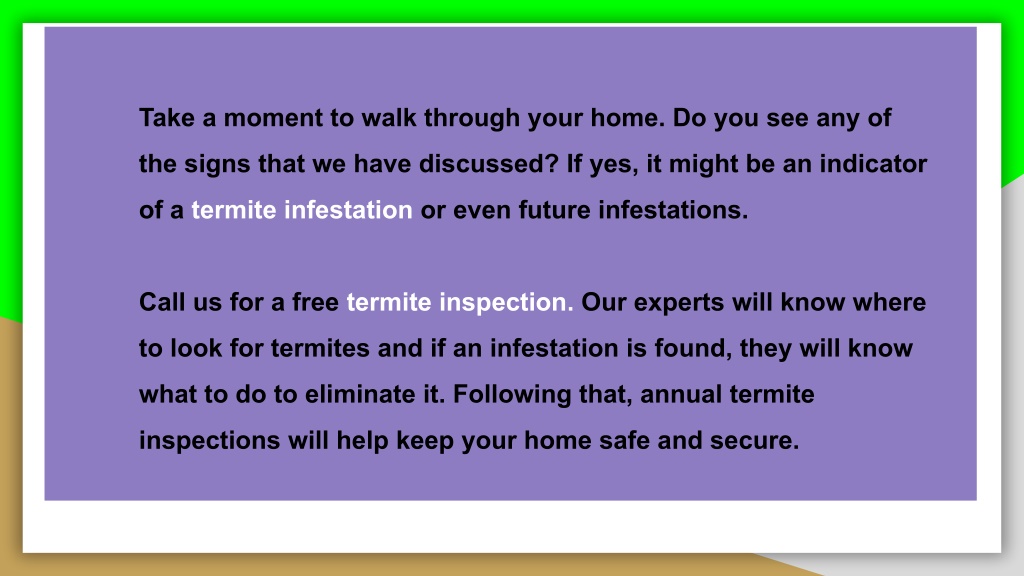 Take a moment to walk through your home. Do you see any of the signs that we have discussed? If yes, it might be an indicator of a termite infestation or even future infestations.

Call us for a free termite inspection. Our experts will know where to look for termites and if an infestation is found, they will know what to do to eliminate it. Following that, annual termite inspections will help keep your home safe and secure.